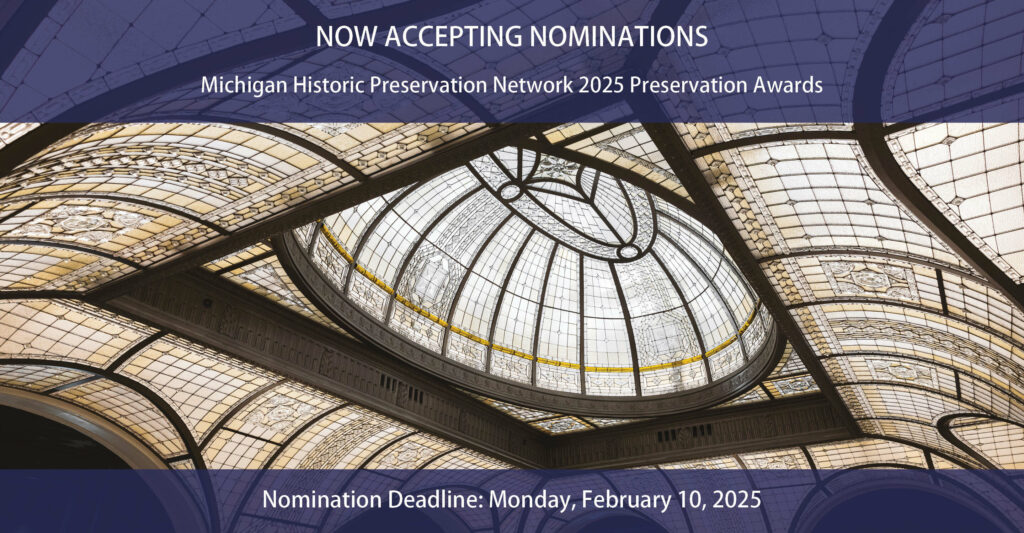 NOW ACCEPTING NOMINATIONS

Michigan Historic Preservation Network 2025 Preservation Awards

Nomination Deadline: Monday, February 10, 2025